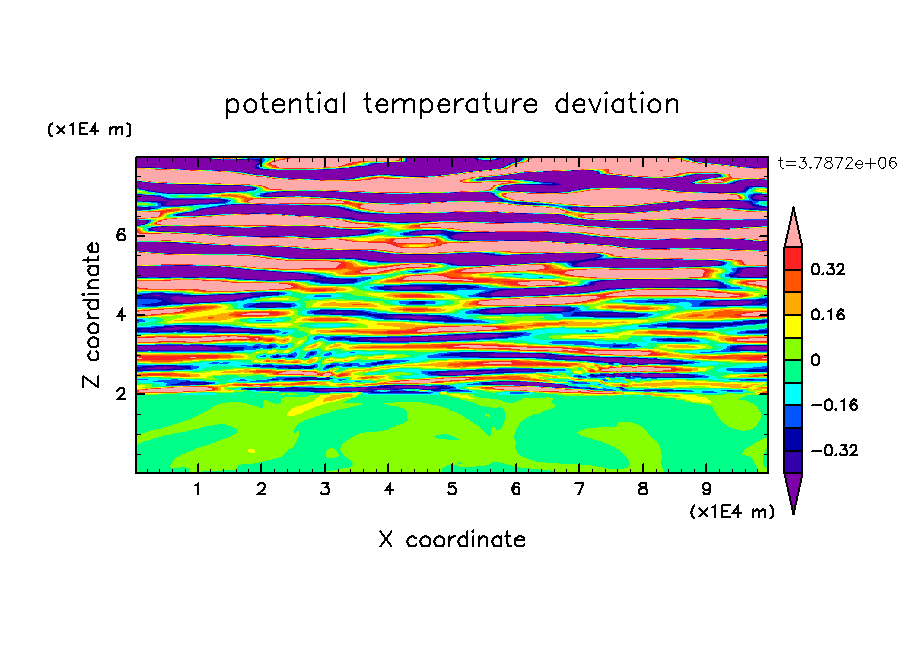 potential temperature deviation

(x1E4 m)

t=3.7872e+06

Z coordinate

6
4
2

0.32
0.16
0
−0.16
−0.32

1 2 3 4 5 6 7 8 9

(x1E4 m)

X coordinate